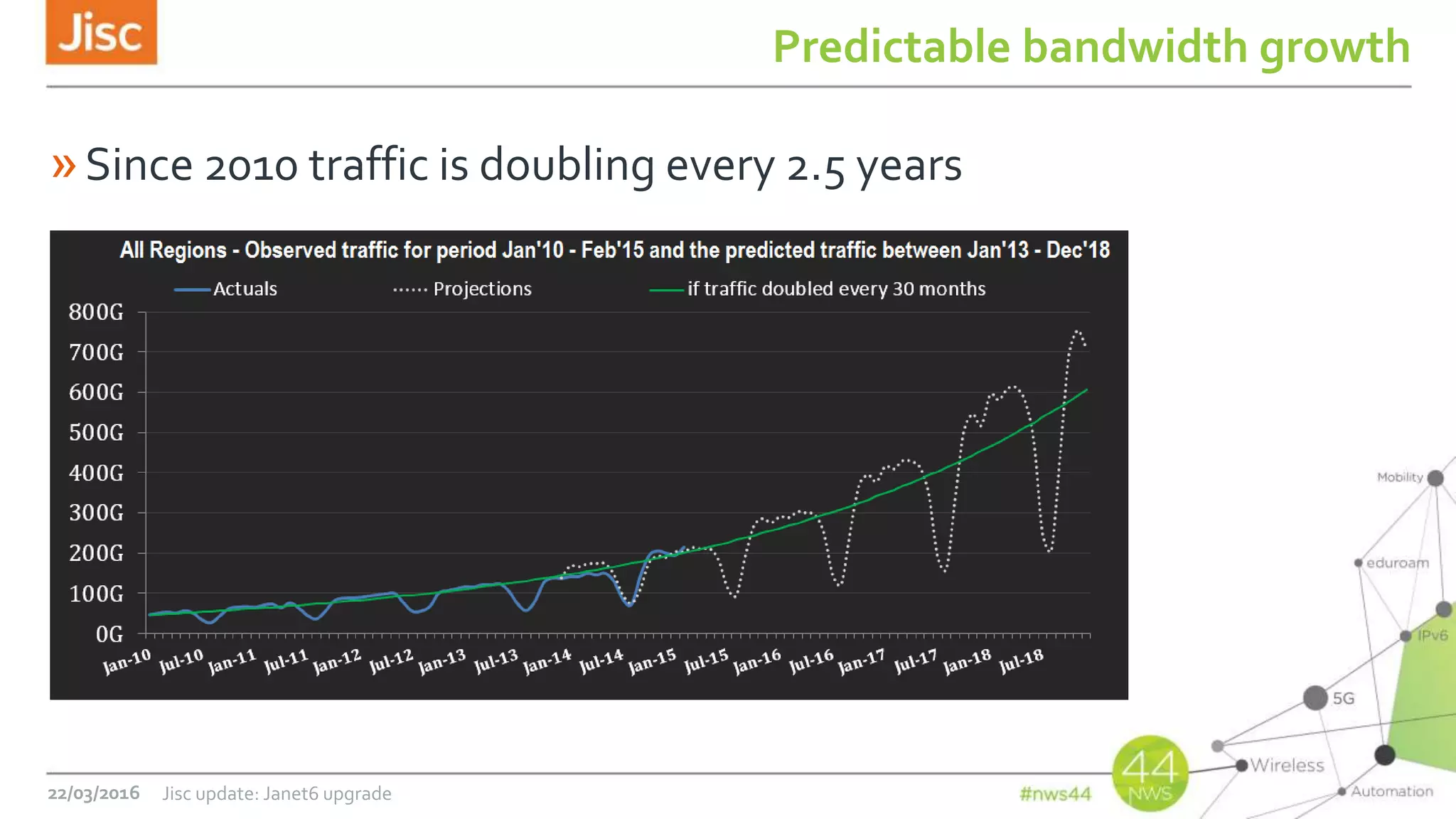 Jisc

Predictable bandwidth growth

» Since 2010 traffic is doubling every 2.5 years

All Regions - Observed traffic for period Jan'10 - Feb'15 and the predicted traffic between Jan'13 - Dec'18

Actuals
Projections
if traffic doubled every 30 months

800G
700G
600G
500G
400G
300G
200G
100G
0G

Jan-10 Jul-10 Jan-11 Jul-11 Jan-12 Jul-12 Jan-13 Jul-13 Jan-14 Jul-14 Jan-15 Jul-15 Jan-16 Jul-16 Jan-17 Jul-17 Jan-18 Jul-18

Mobility
eduroam
IPv6
5G
Wireless
Automation

22/03/2016 Jisc update: Janet6 upgrade

#nws44

44
NWS